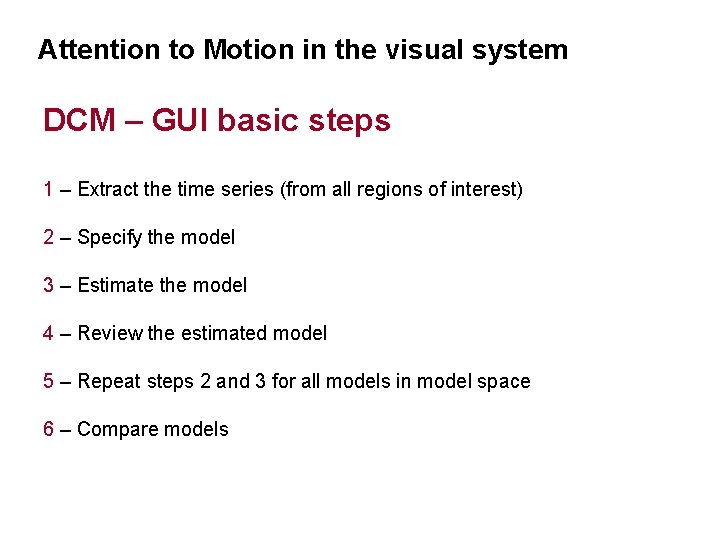 Attention to Motion in the visual system

DCM – GUI basic steps

1 – Extract the time series (from all regions of interest)

2 – Specify the model

3 – Estimate the model

4 – Review the estimated model

5 – Repeat steps 2 and 3 for all models in model space

6 – Compare models